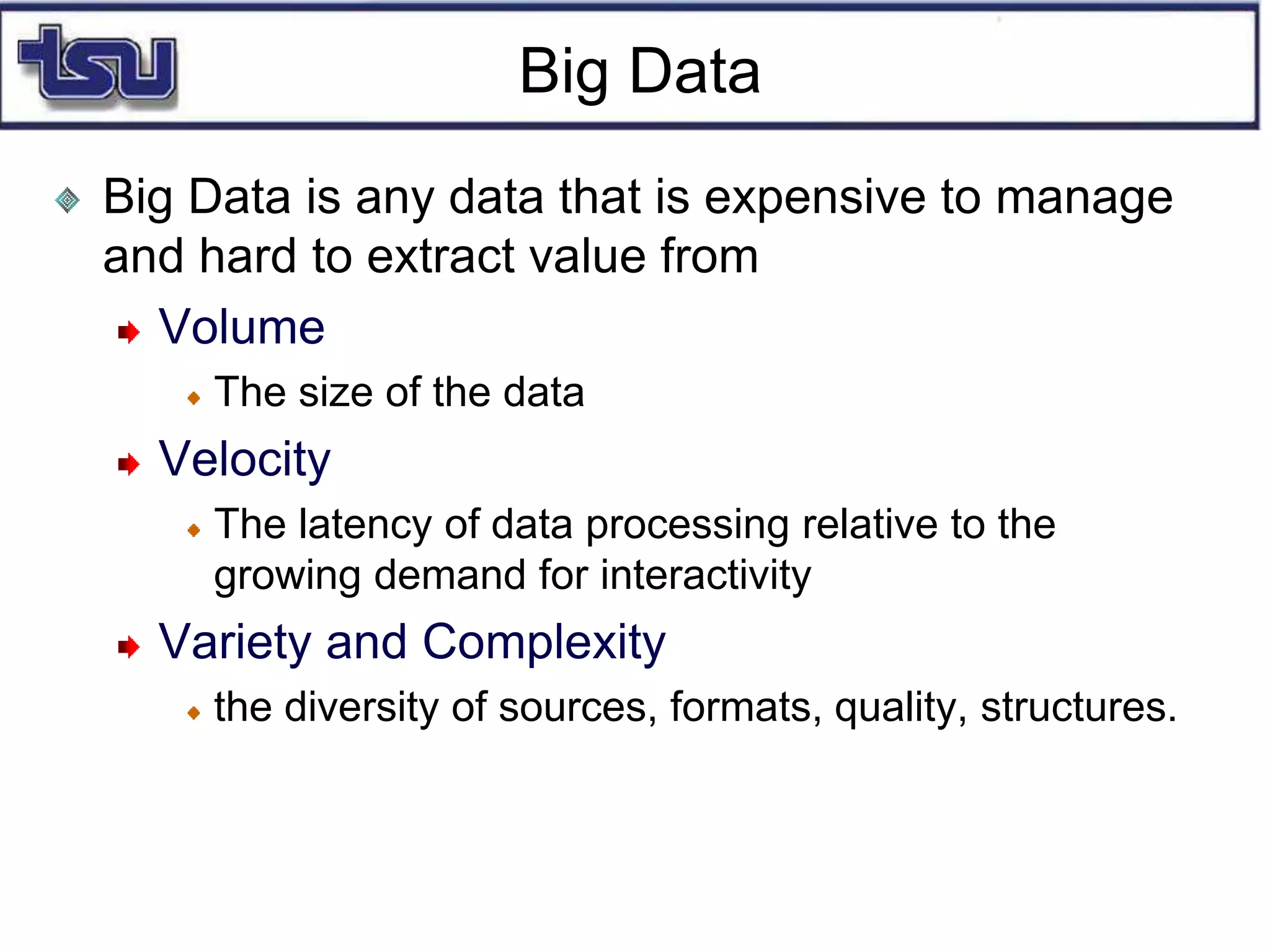 tsu

Big Data

Big Data is any data that is expensive to manage and hard to extract value from

Volume

The size of the data

Velocity

The latency of data processing relative to the growing demand for interactivity

Variety and Complexity

the diversity of sources, formats, quality, structures.